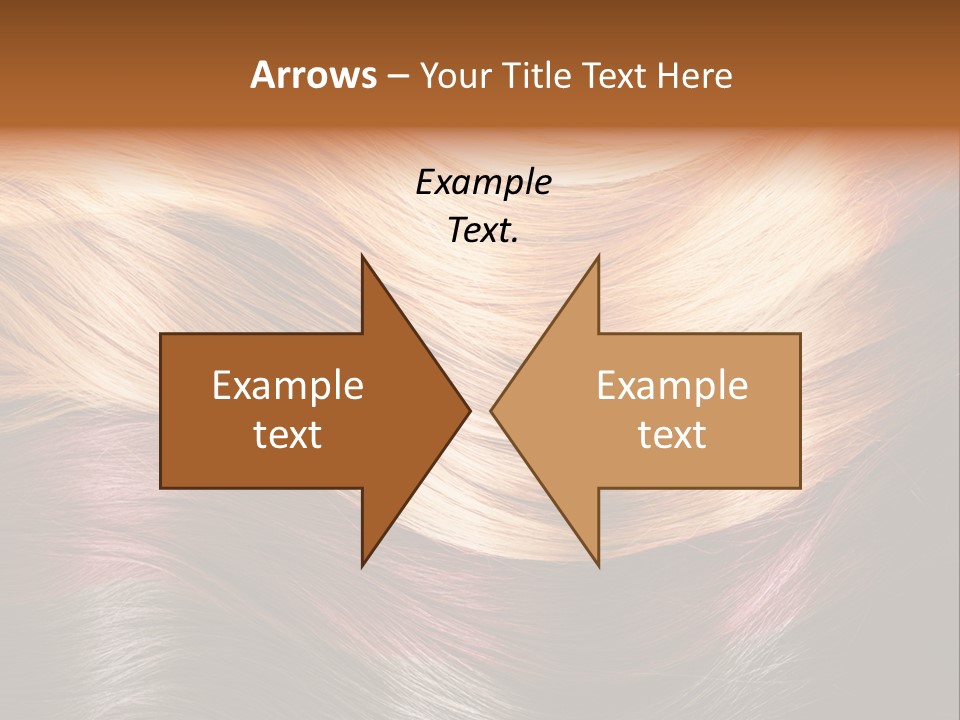 Arrows – Your Title Text Here

Example Text.

Example text

Example text